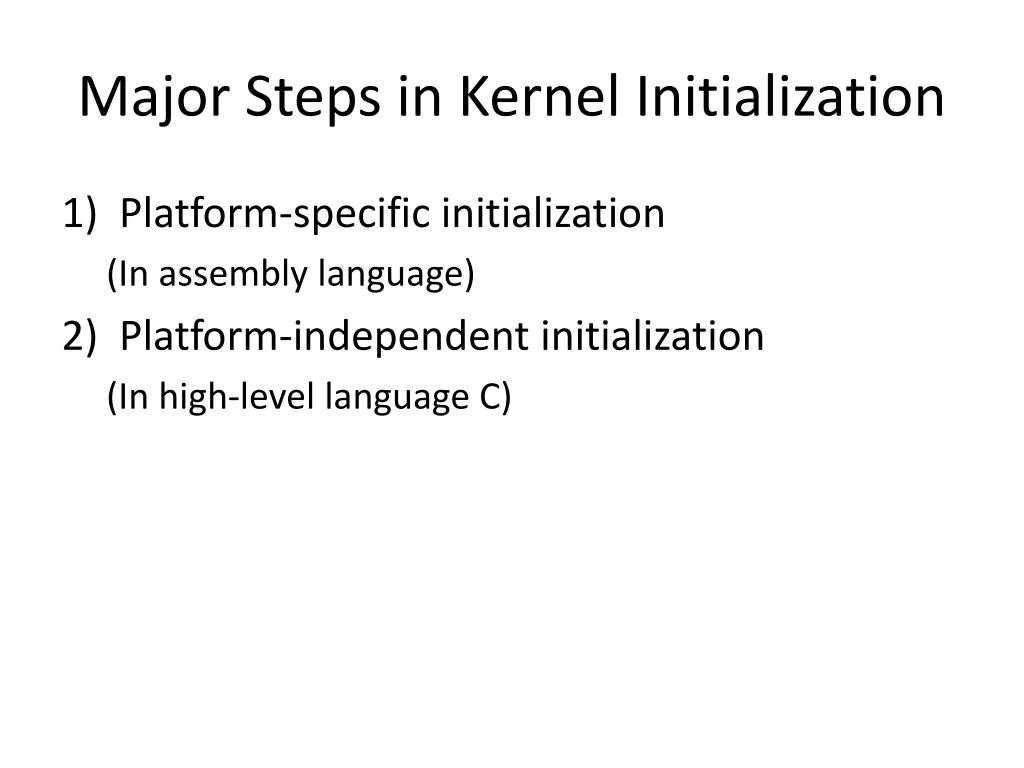 Major Steps in Kernel Initialization

1) Platform-specific initialization
(In assembly language)

2) Platform-independent initialization
(In high-level language C)